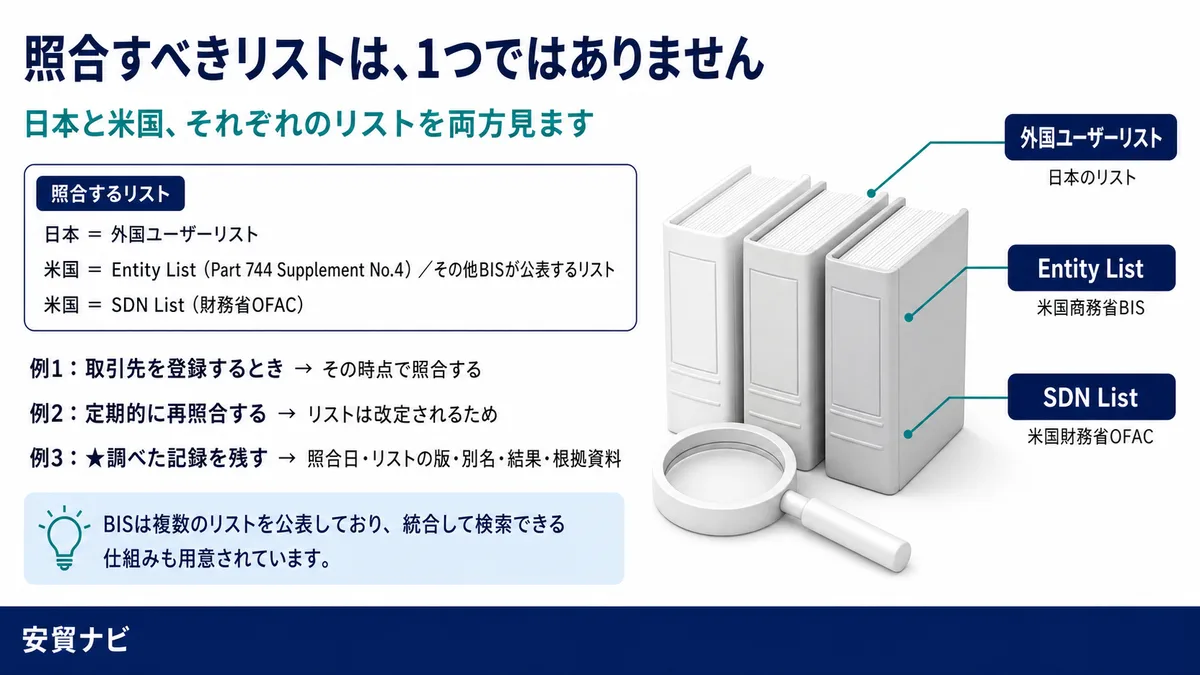 照合すべきリストは、1つではありません

日本と米国、それぞれのリストを両方見ます

照合するリスト

日本 ＝ 外国ユーザーリスト

米国 ＝ Entity List（Part 744 Supplement No.4）／その他BISが公表するリスト

米国 ＝ SDN List（財務省OFAC）

例1：取引先を登録するとき → その時点で照合する

例2：定期的に再照合する → リストは改定されるため

例3：★調べた記録を残す → 照合日・リストの版・別名・結果・根拠資料

BISは複数のリストを公表しており、統合して検索できる仕組みも用意されています。

外国ユーザーリスト
日本のリスト

Entity List
米国商務省BIS

SDN List
米国財務省OFAC

安貿ナビ